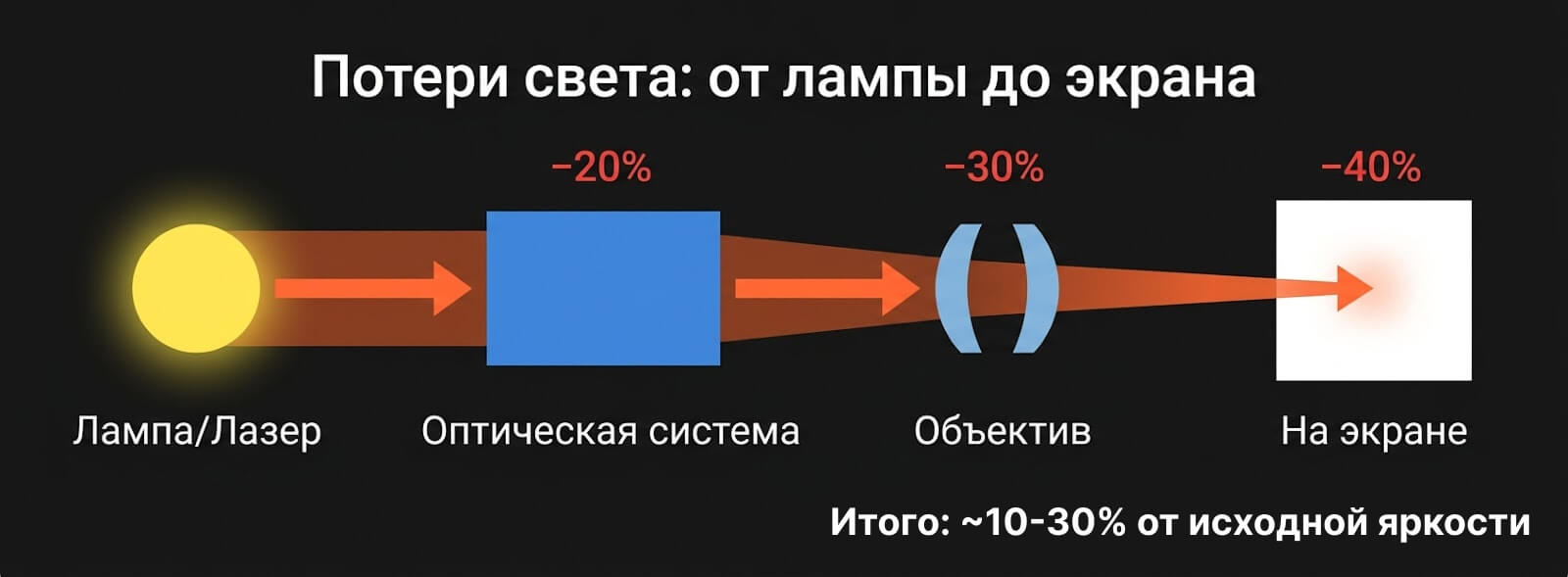 Потери света: от лампы до экрана

−20%

−30%

−40%

Лампа/Лазер

Оптическая система

Объектив

На экране

Итого: ~10-30% от исходной яркости